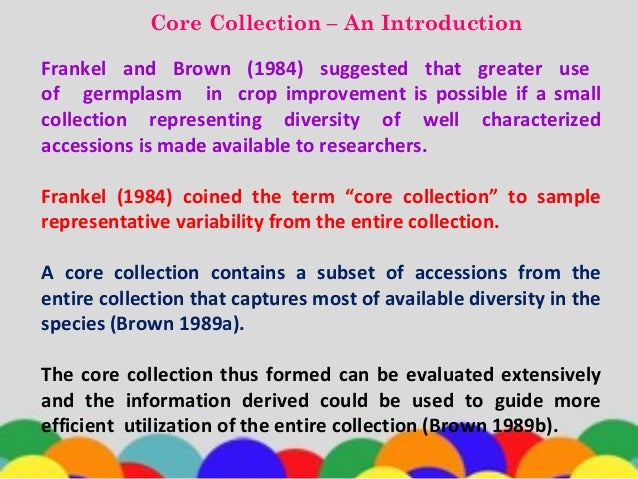 Core Collection – An Introduction

Frankel and Brown (1984) suggested that greater use of germplasm in crop improvement is possible if a small collection representing diversity of well characterized accessions is made available to researchers.

Frankel (1984) coined the term “core collection” to sample representative variability from the entire collection.

A core collection contains a subset of accessions from the entire collection that captures most of available diversity in the species (Brown 1989a).

The core collection thus formed can be evaluated extensively and the information derived could be used to guide more efficient utilization of the entire collection (Brown 1989b).